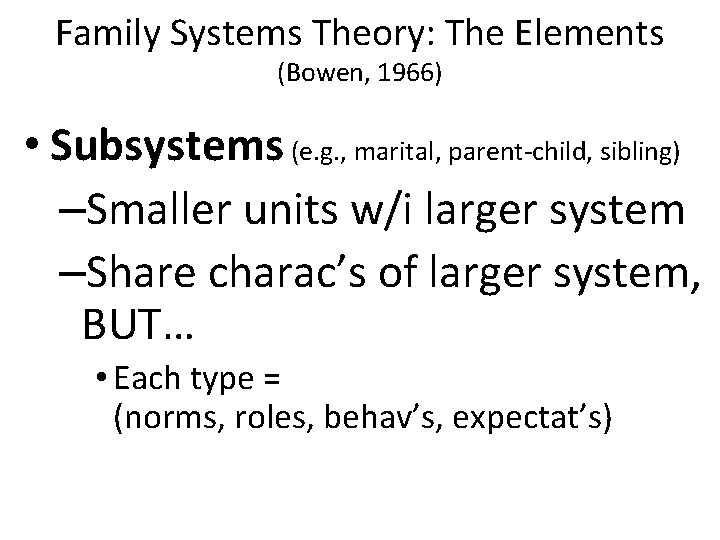 Family Systems Theory: The Elements
(Bowen, 1966)

• Subsystems (e.g., marital, parent-child, sibling)
–Smaller units w/i larger system
–Share charac’s of larger system, BUT…
• Each type = (norms, roles, behav’s, expectat’s)